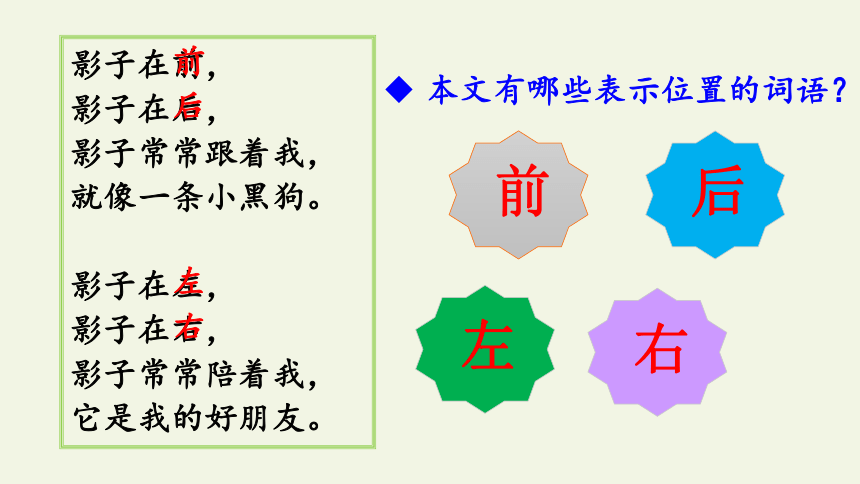 影子在前，
影子在后，
影子常常跟着我，
就像一条小黑狗。

影子在左，
影子在右，
影子常常陪着我，
它是我的好朋友。

◆ 本文有哪些表示位置的词语？

前

后

左

右